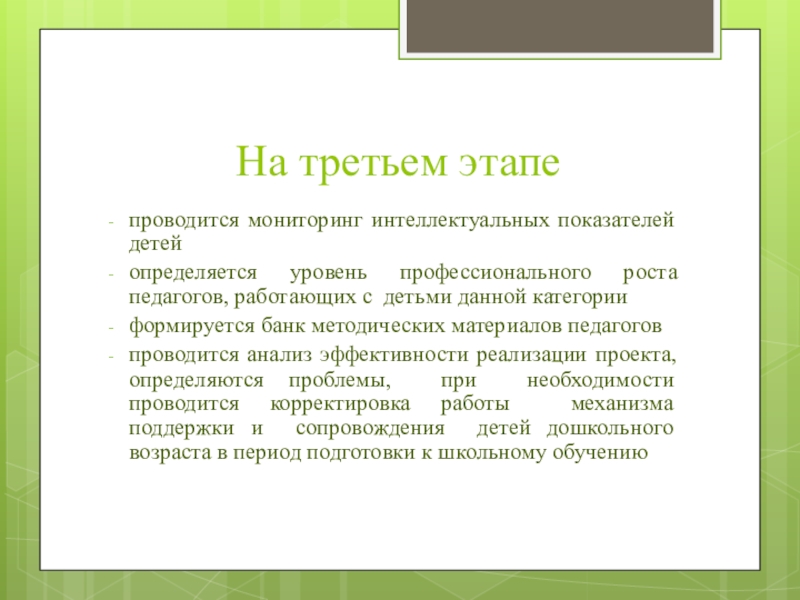 На третьем этапе

- проводится мониторинг интеллектуальных показателей детей
- определяется уровень профессионального роста педагогов, работающих с детьми данной категории
- формируется банк методических материалов педагогов
- проводится анализ эффективности реализации проекта, определяются проблемы, при необходимости проводится корректировка работы механизма поддержки и сопровождения детей дошкольного возраста в период подготовки к школьному обучению